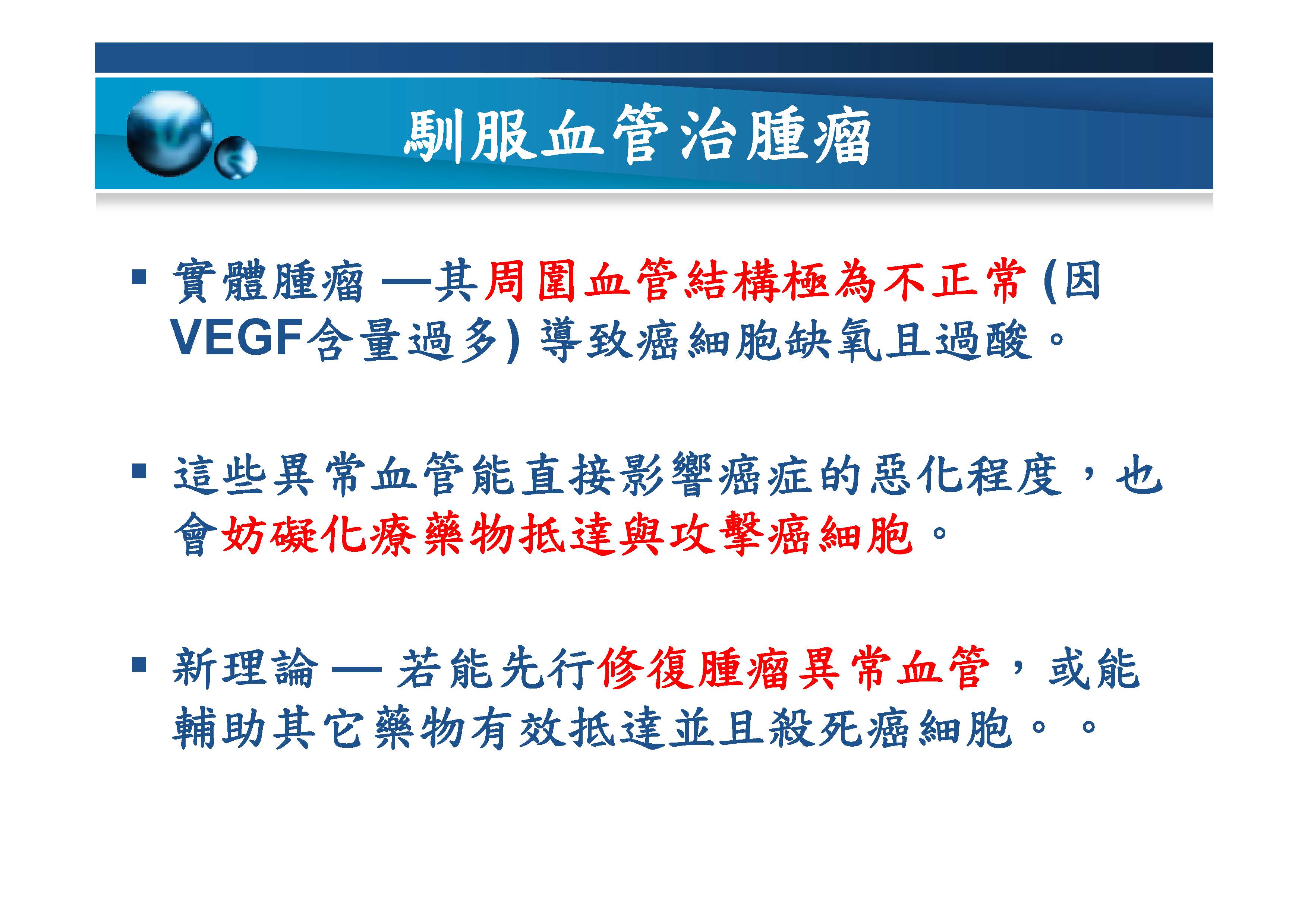 馴服血管治腫瘤

▪ 實體腫瘤 —其周圍血管結構極為不正常 (因VEGF含量過多) 導致癌細胞缺氧且過酸。

▪ 這些異常血管能直接影響癌症的惡化程度，也會妨礙化療藥物抵達與攻擊癌細胞。

▪ 新理論 — 若能先行修復腫瘤異常血管，或能輔助其它藥物有效抵達並且殺死癌細胞。。